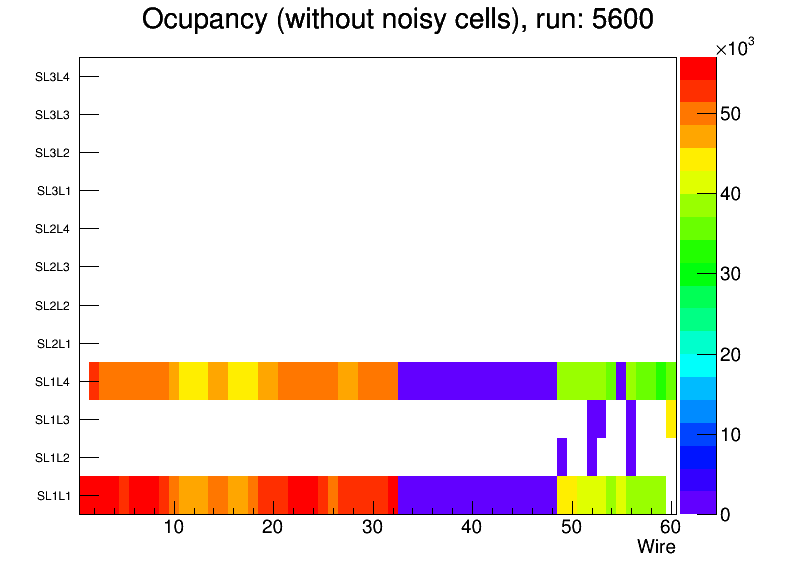 Ocupancy (without noisy cells), run: 5600

SL3L4
SL3L3
SL3L2
SL3L1
SL2L4
SL2L3
SL2L2
SL2L1
SL1L4
SL1L3
SL1L2
SL1L1

10 20 30 40 50 60
Wire

$\times10^3$
50
40
30
20
10
0